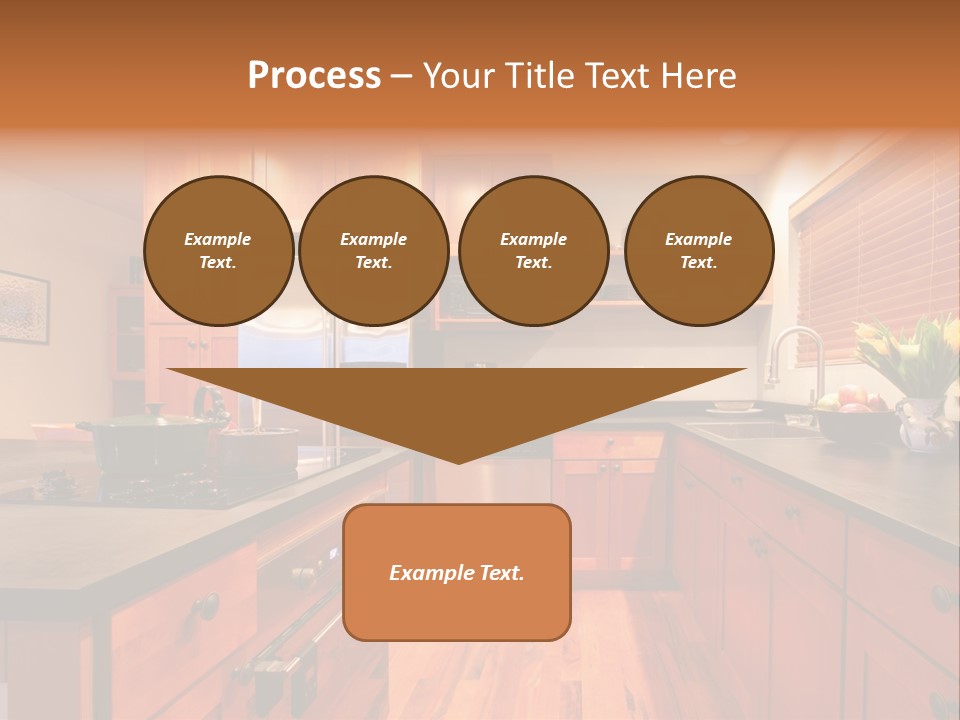 Process – Your Title Text Here

Example Text.

Example Text.

Example Text.

Example Text.

Example Text.